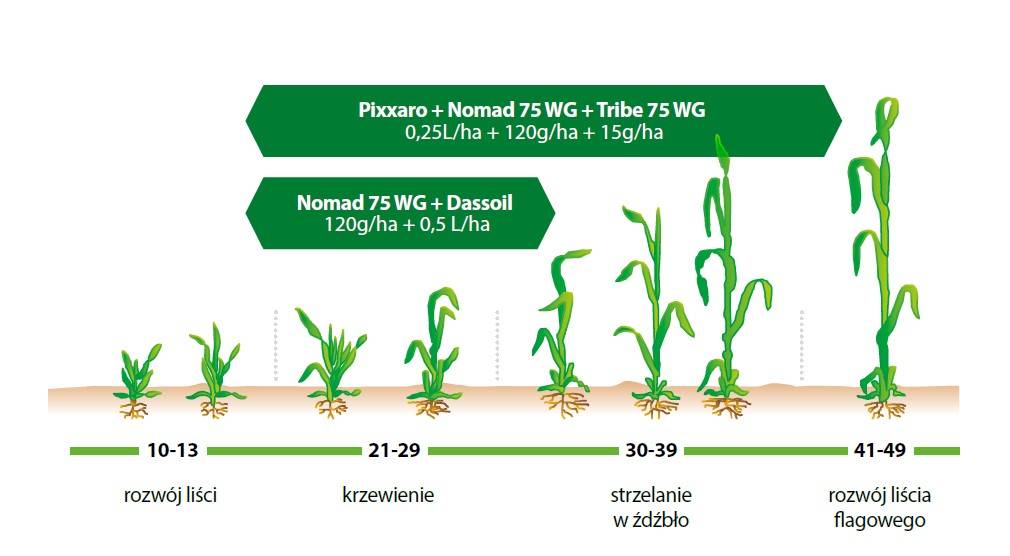 Pixxaro + Nomad 75 WG + Tribe 75 WG
0,25L/ha + 120g/ha + 15g/ha

Nomad 75 WG + Dassoil
120g/ha + 0,5 L/ha

10-13

rozwój liści

21-29

krzewienie

30-39

strzelanie w źdźbło

41-49

rozwój liścia flagowego